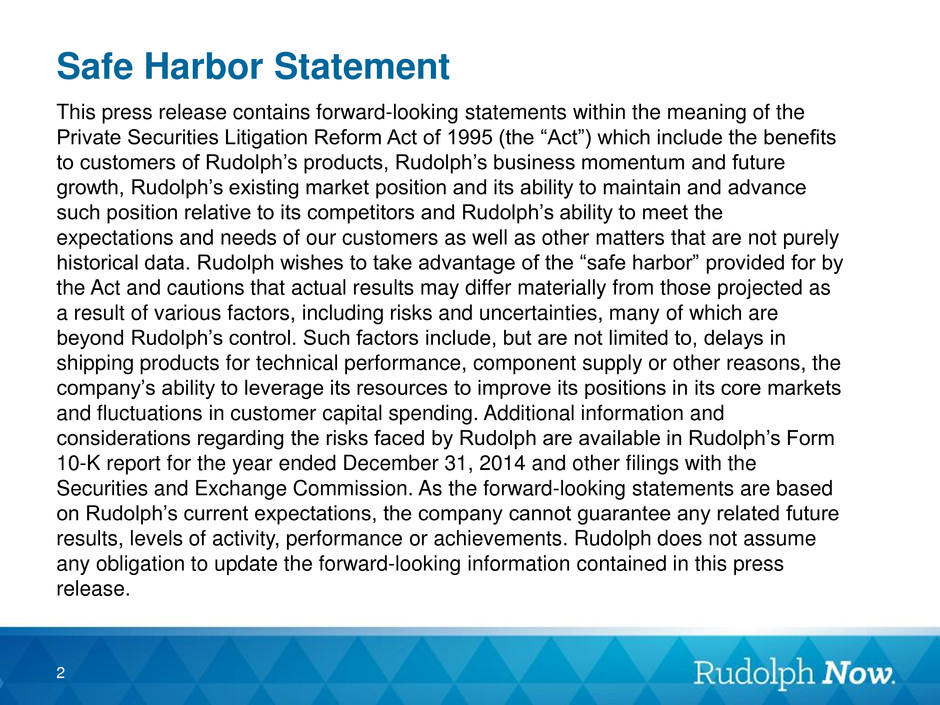 Safe Harbor Statement

This press release contains forward-looking statements within the meaning of the Private Securities Litigation Reform Act of 1995 (the “Act”) which include the benefits to customers of Rudolph’s products, Rudolph’s business momentum and future growth, Rudolph’s existing market position and its ability to maintain and advance such position relative to its competitors and Rudolph’s ability to meet the expectations and needs of our customers as well as other matters that are not purely historical data. Rudolph wishes to take advantage of the “safe harbor” provided for by the Act and cautions that actual results may differ materially from those projected as a result of various factors, including risks and uncertainties, many of which are beyond Rudolph’s control. Such factors include, but are not limited to, delays in shipping products for technical performance, component supply or other reasons, the company’s ability to leverage its resources to improve its positions in its core markets and fluctuations in customer capital spending. Additional information and considerations regarding the risks faced by Rudolph are available in Rudolph’s Form 10-K report for the year ended December 31, 2014 and other filings with the Securities and Exchange Commission. As the forward-looking statements are based on Rudolph’s current expectations, the company cannot guarantee any related future results, levels of activity, performance or achievements. Rudolph does not assume any obligation to update the forward-looking information contained in this press release.

2

Rudolph Now.